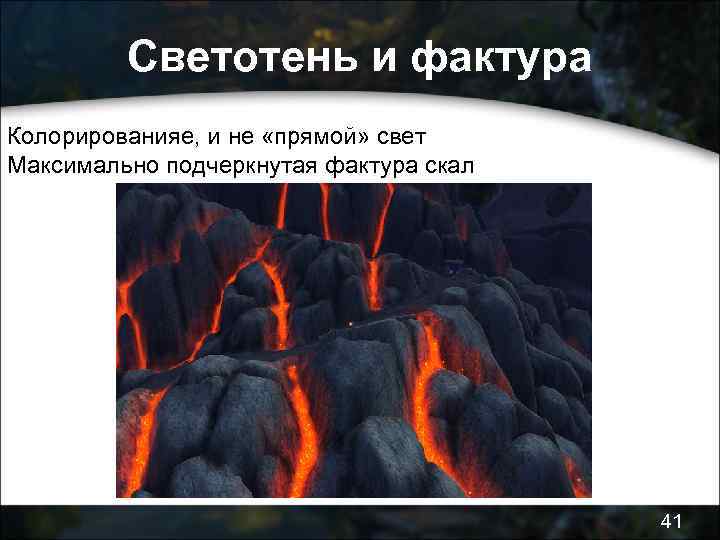 Светотень и фактура

Колорированияе, и не «прямой» свет
Максимально подчеркнутая фактура скал

41